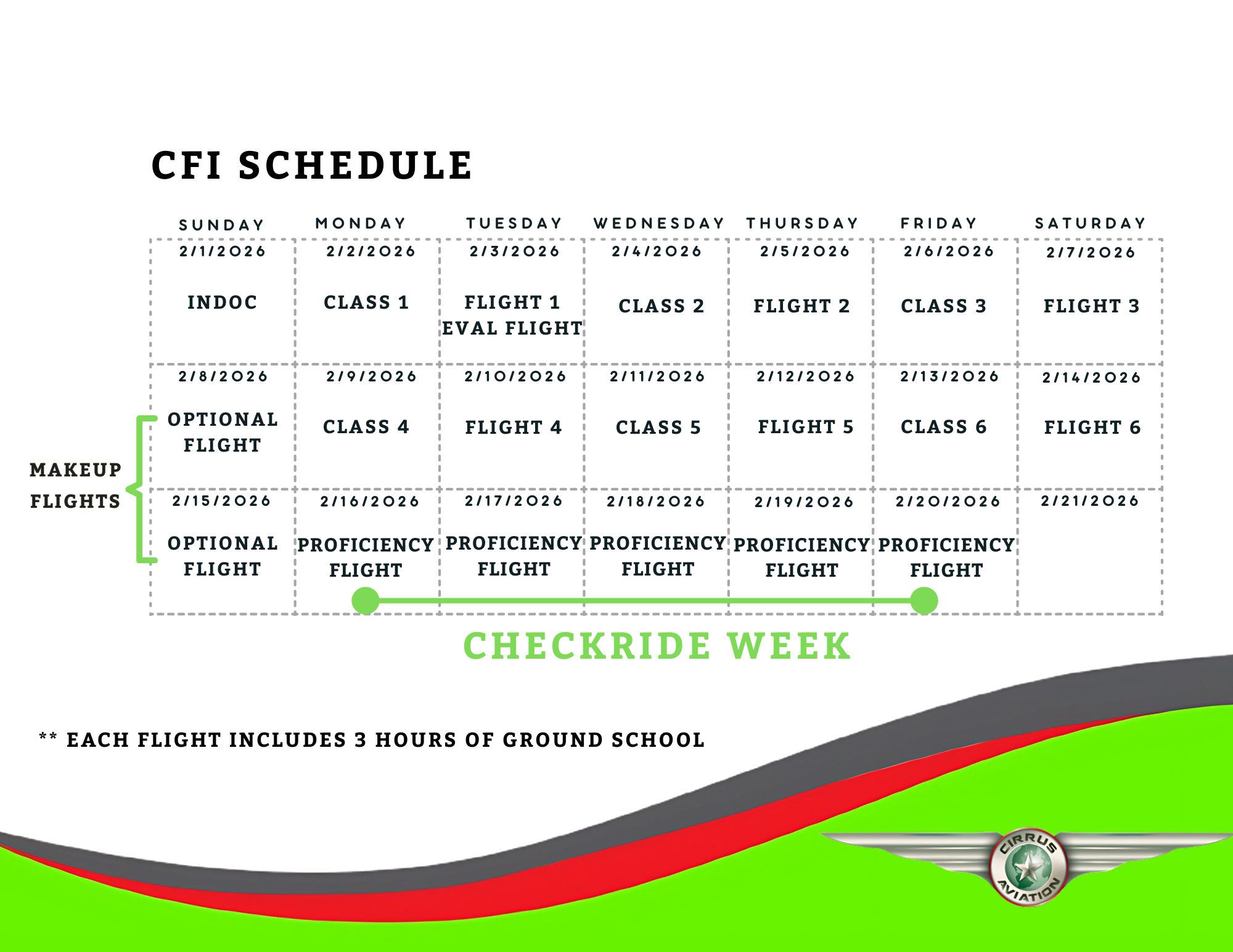 CFI SCHEDULE

| SUNDAY | MONDAY | TUESDAY | WEDNESDAY | THURSDAY | FRIDAY | SATURDAY |
|---|---|---|---|---|---|---|
| 2/1/2026 INDOC | 2/2/2026 CLASS 1 | 2/3/2026 FLIGHT 1 EVAL FLIGHT | 2/4/2026 CLASS 2 | 2/5/2026 FLIGHT 2 | 2/6/2026 CLASS 3 | 2/7/2026 FLIGHT 3 |
| 2/8/2026 OPTIONAL FLIGHT | 2/9/2026 CLASS 4 | 2/10/2026 FLIGHT 4 | 2/11/2026 CLASS 5 | 2/12/2026 FLIGHT 5 | 2/13/2026 CLASS 6 | 2/14/2026 FLIGHT 6 |
| 2/15/2026 OPTIONAL FLIGHT | 2/16/2026 PROFICIENCY FLIGHT | 2/17/2026 PROFICIENCY FLIGHT | 2/18/2026 PROFICIENCY FLIGHT | 2/19/2026 PROFICIENCY FLIGHT | 2/20/2026 PROFICIENCY FLIGHT | 2/21/2026 |

MAKEUP FLIGHTS

CHECKRIDE WEEK

** EACH FLIGHT INCLUDES 3 HOURS OF GROUND SCHOOL

CIRRUS AVIATION